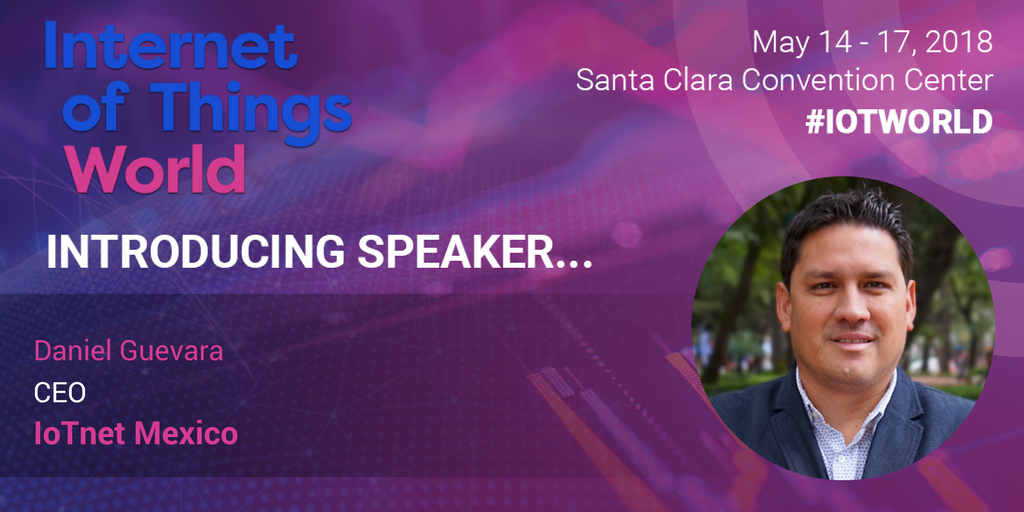 Internet of Things World

May 14 - 17, 2018
Santa Clara Convention Center
#IOTWORLD

INTRODUCING SPEAKER...

Daniel Guevara
CEO
IoTnet Mexico